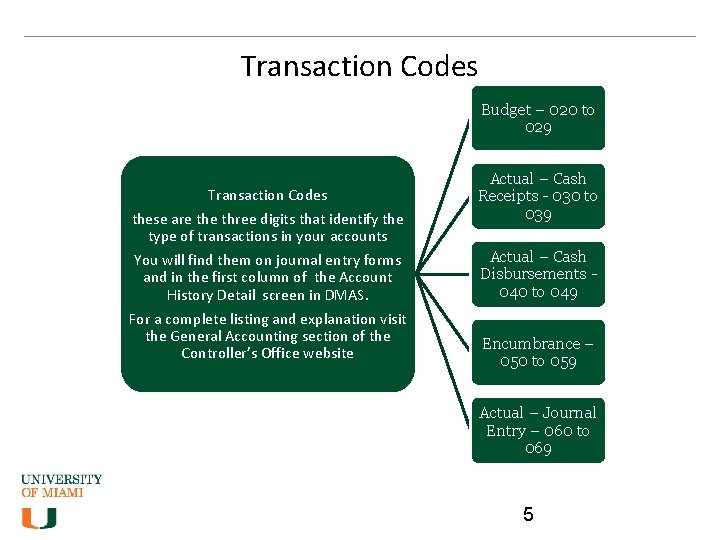 Transaction Codes

Transaction Codes

these are the three digits that identify the type of transactions in your accounts

You will find them on journal entry forms and in the first column of the Account History Detail screen in DMAS.

For a complete listing and explanation visit the General Accounting section of the Controller's Office website

Budget – 020 to 029

Actual – Cash Receipts - 030 to 039

Actual – Cash Disbursements - 040 to 049

Encumbrance – 050 to 059

Actual – Journal Entry – 060 to 069

UNIVERSITY OF MIAMI

U

5